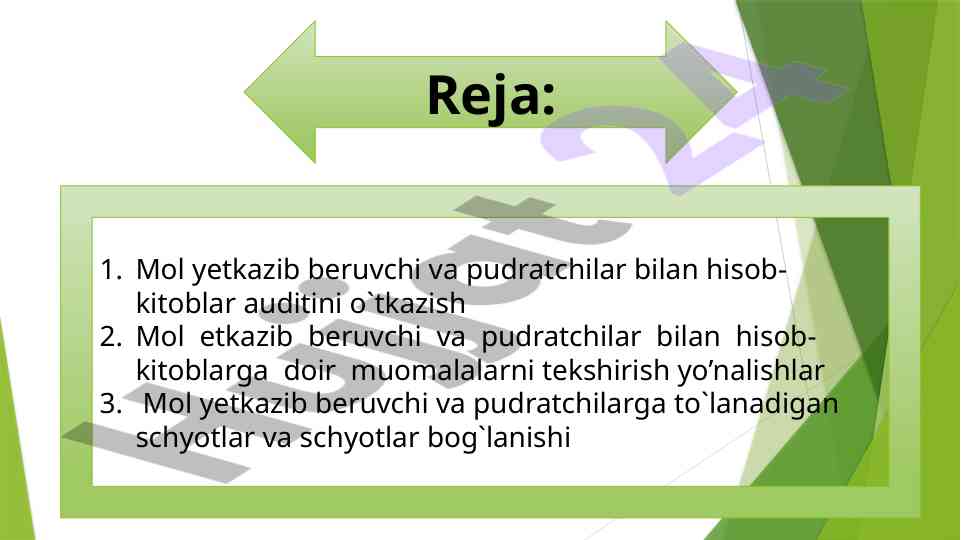 Reja:

1. Mol yetkazib beruvchi va pudratchilar bilan hisob-kitoblar auditini o`tkazish
2. Mol etkazib beruvchi va pudratchilar bilan hisob-kitoblarga doir muomalalarni tekshirish yo’nalishlar
3. Mol yetkazib beruvchi va pudratchilarga to`lanadigan schyotlar va schyotlar bog`lanishi

hujjat 24